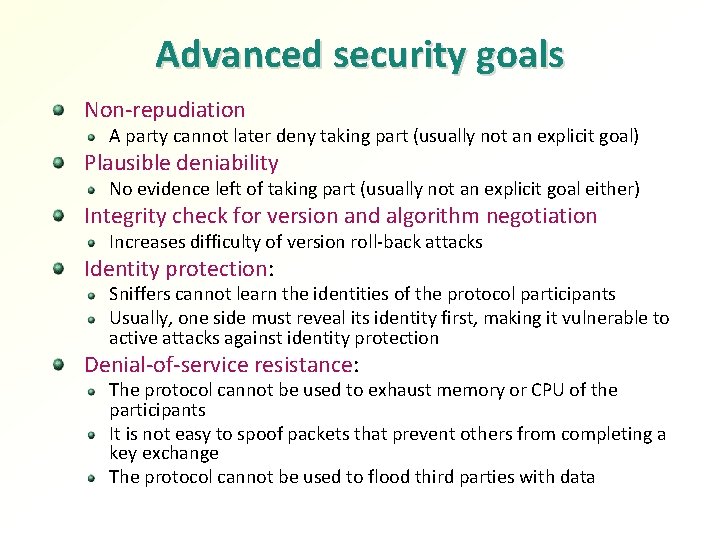 Advanced security goals

Non-repudiation

A party cannot later deny taking part (usually not an explicit goal)

Plausible deniability

No evidence left of taking part (usually not an explicit goal either)

Integrity check for version and algorithm negotiation

Increases difficulty of version roll-back attacks

Identity protection:

Sniffers cannot learn the identities of the protocol participants

Usually, one side must reveal its identity first, making it vulnerable to active attacks against identity protection

Denial-of-service resistance:

The protocol cannot be used to exhaust memory or CPU of the participants

It is not easy to spoof packets that prevent others from completing a key exchange

The protocol cannot be used to flood third parties with data